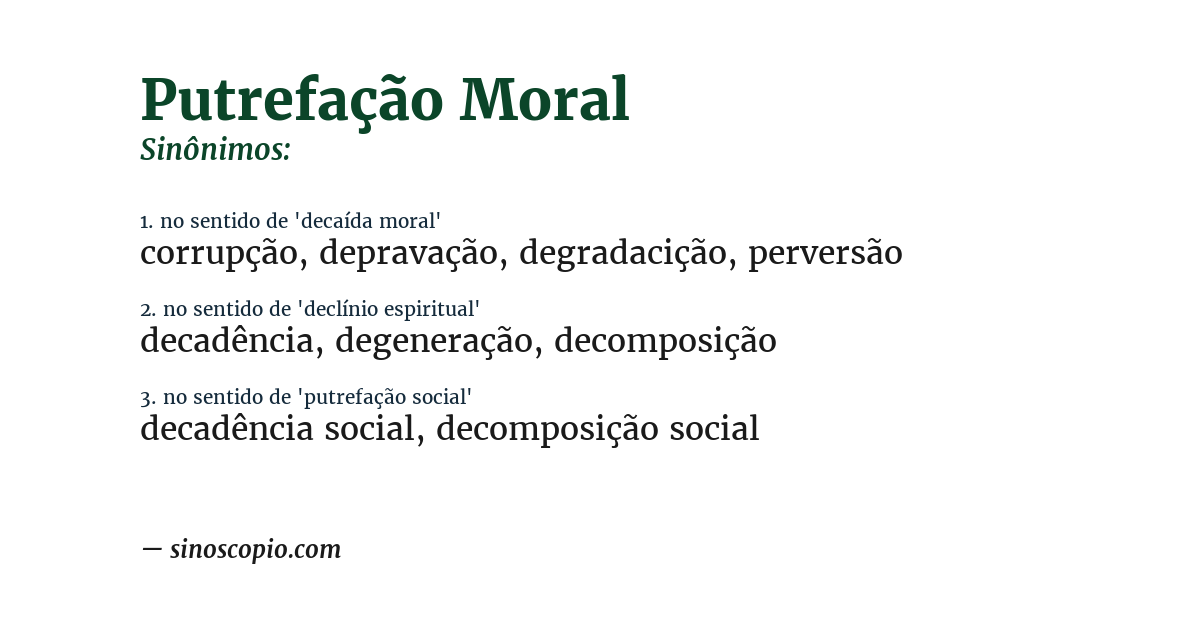 Putrefação Moral
Sinônimos:

1. no sentido de 'decaída moral'
corrupção, depravação, degradacição, perversão

2. no sentido de 'declínio espiritual'
decadência, degeneração, decomposição

3. no sentido de 'putrefação social'
decadência social, decomposição social

— sinoscopio.com